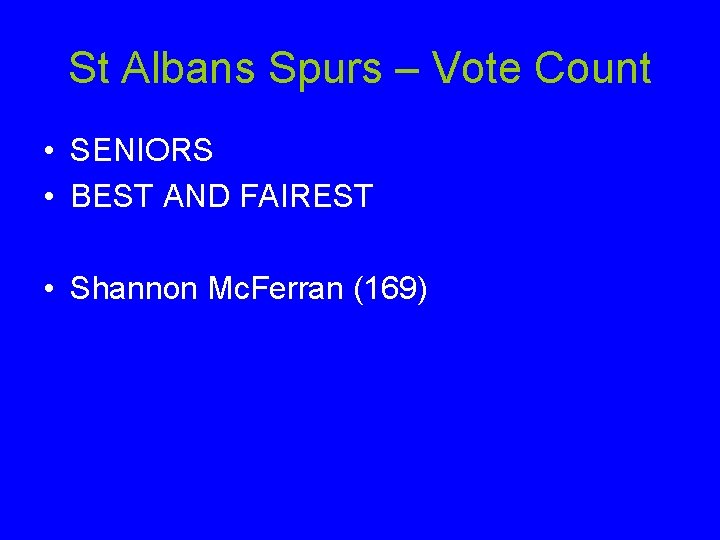 St Albans Spurs – Vote Count

• SENIORS
• BEST AND FAIREST

• Shannon McFerran (169)